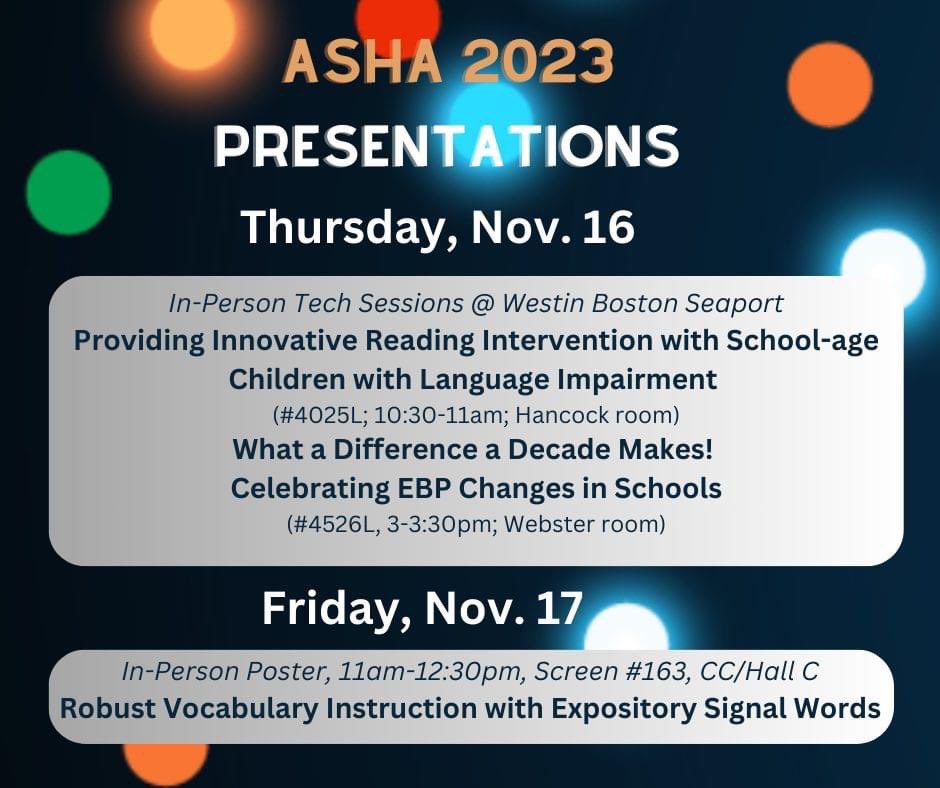 ASHA 2023
PRESENTATIONS
Thursday, Nov. 16

In-Person Tech Sessions @ Westin Boston Seaport
Providing Innovative Reading Intervention with School-age Children with Language Impairment
(#4025L; 10:30-11am; Hancock room)
What a Difference a Decade Makes! Celebrating EBP Changes in Schools
(#4526L, 3-3:30pm; Webster room)

Friday, Nov. 17

In-Person Poster, 11am-12:30pm, Screen #163, CC/Hall C
Robust Vocabulary Instruction with Expository Signal Words